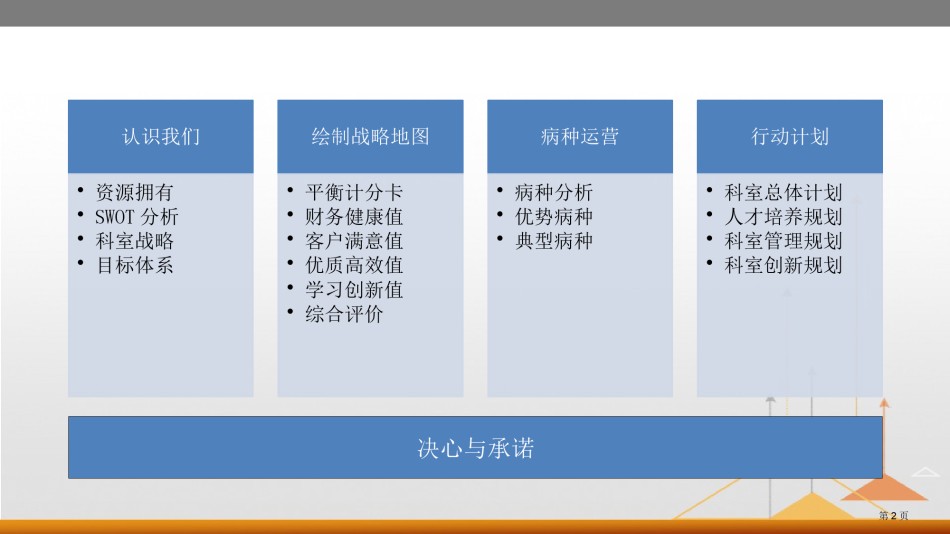 认识我们

• 资源拥有
• SWOT 分析
• 科室战略
• 目标体系

绘制战略地图

• 平衡计分卡
• 财务健康值
• 客户满意值
• 优质高效值
• 学习创新值
• 综合评价

病种运营

• 病种分析
• 优势病种
• 典型病种

行动计划

• 科室总体计划
• 人才培养规划
• 科室管理规划
• 科室创新规划

决心与承诺

第 2 页